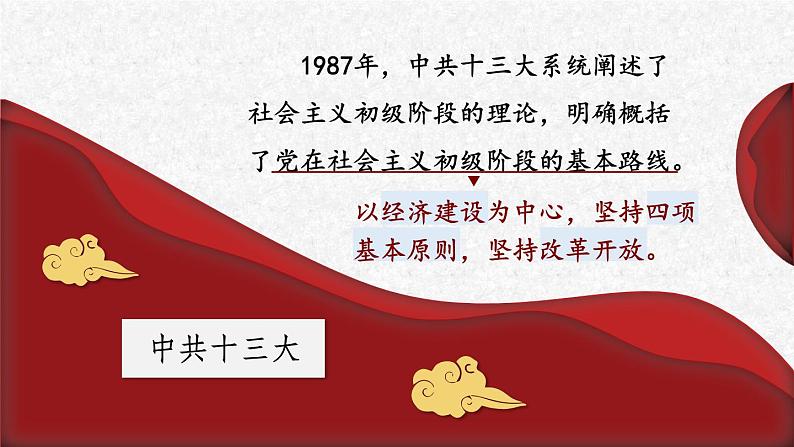 1987年，中共十三大系统阐述了社会主义初级阶段的理论，明确概括了党在社会主义初级阶段的基本路线。

以经济建设为中心，坚持四项基本原则，坚持改革开放。

中共十三大